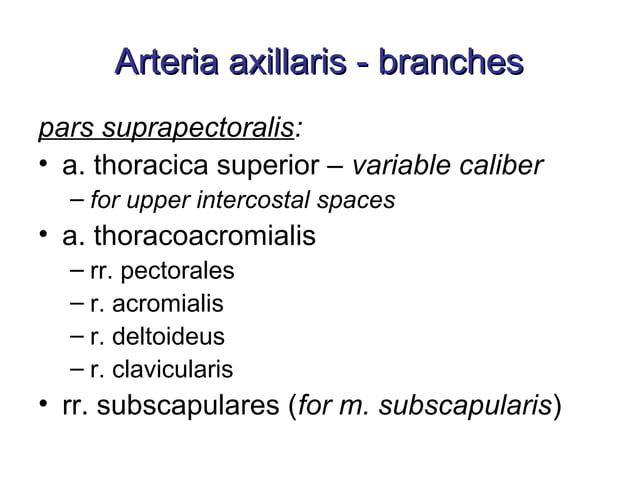 Arteria axillaris - branches

pars suprapectoralis:

• a. thoracica superior – variable caliber
 – for upper intercostal spaces
• a. thoracoacromialis
 – rr. pectorales
 – r. acromialis
 – r. deltoideus
 – r. clavicularis
• rr. subscapulares (for m. subscapularis)